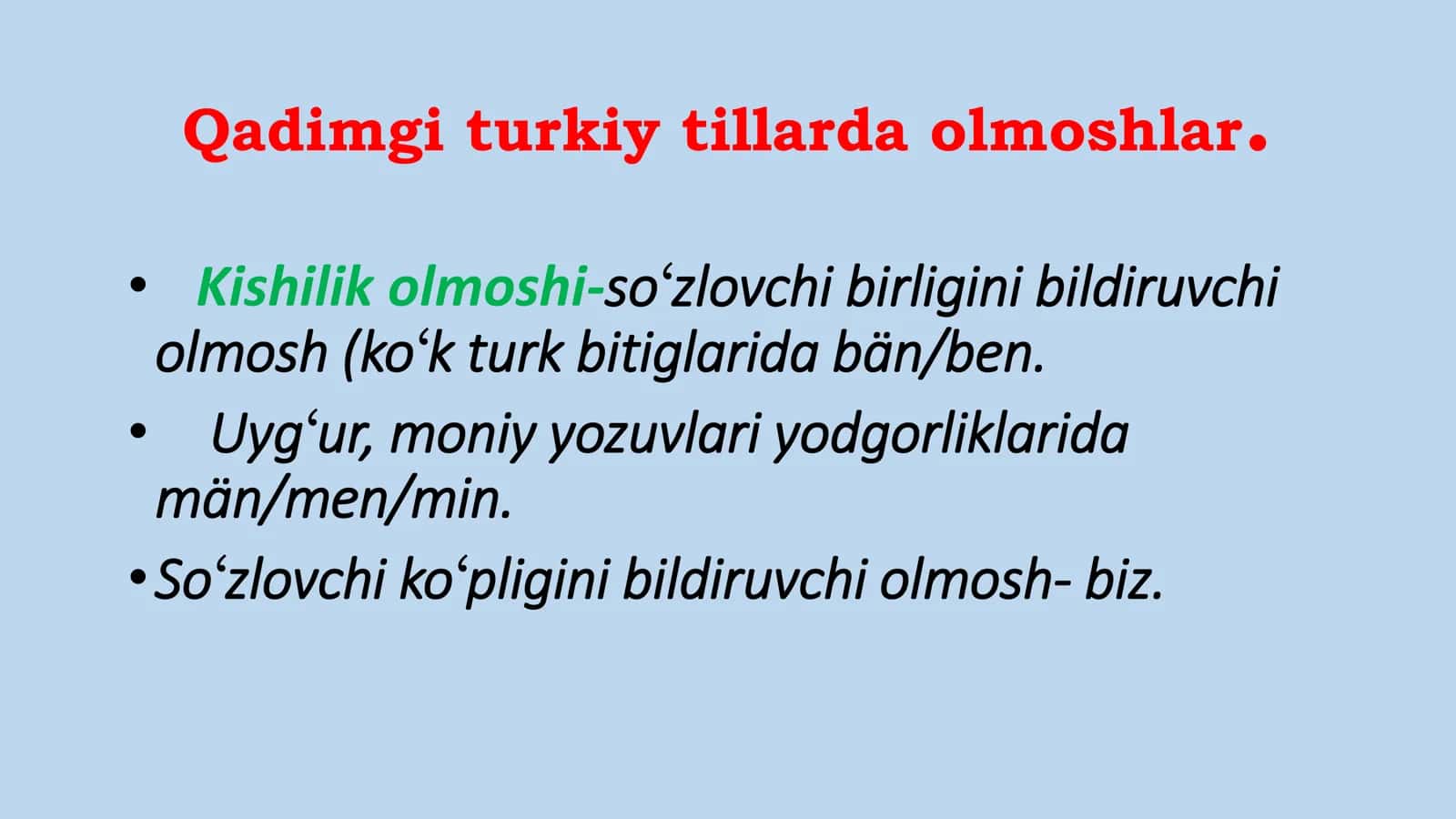 Qadimgi turkiy tillarda olmoshlar.

• Kishilik olmoshi-soʻzlovchi birligini bildiruvchi olmosh (koʻk turk bitiglarida bän/ben.

• Uygʻur, moniy yozuvlari yodgorliklarida män/men/min.

• Soʻzlovchi koʻpligini bildiruvchi olmosh- biz.